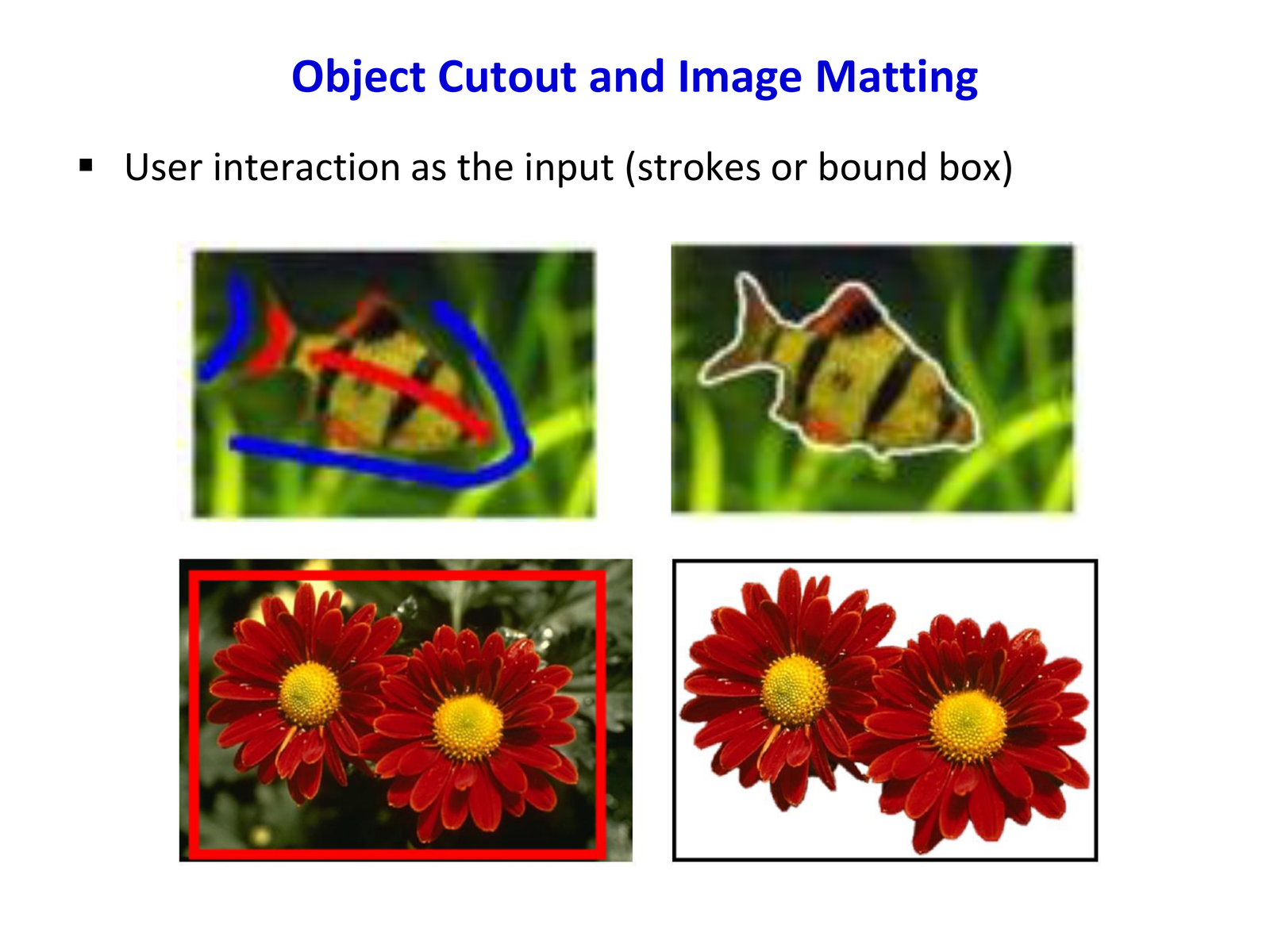 Object Cutout and Image Matting

▪ User interaction as the input (strokes or bound box)